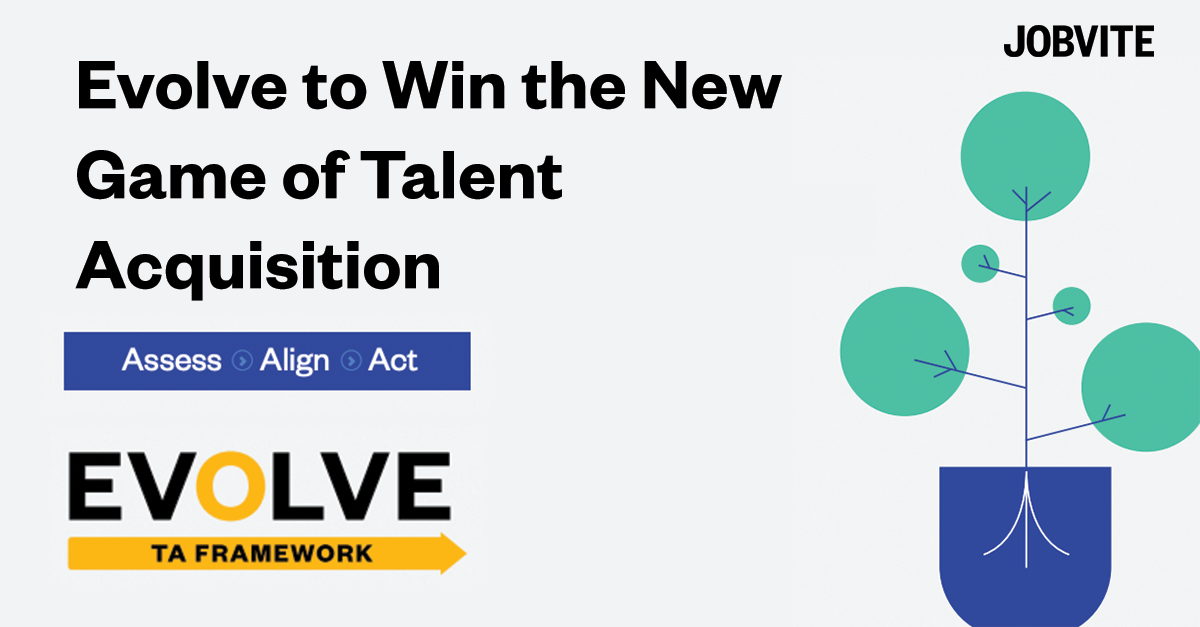 JOBVITE

Evolve to Win the New Game of Talent Acquisition

Assess Align Act

EVOLVE

TA FRAMEWORK